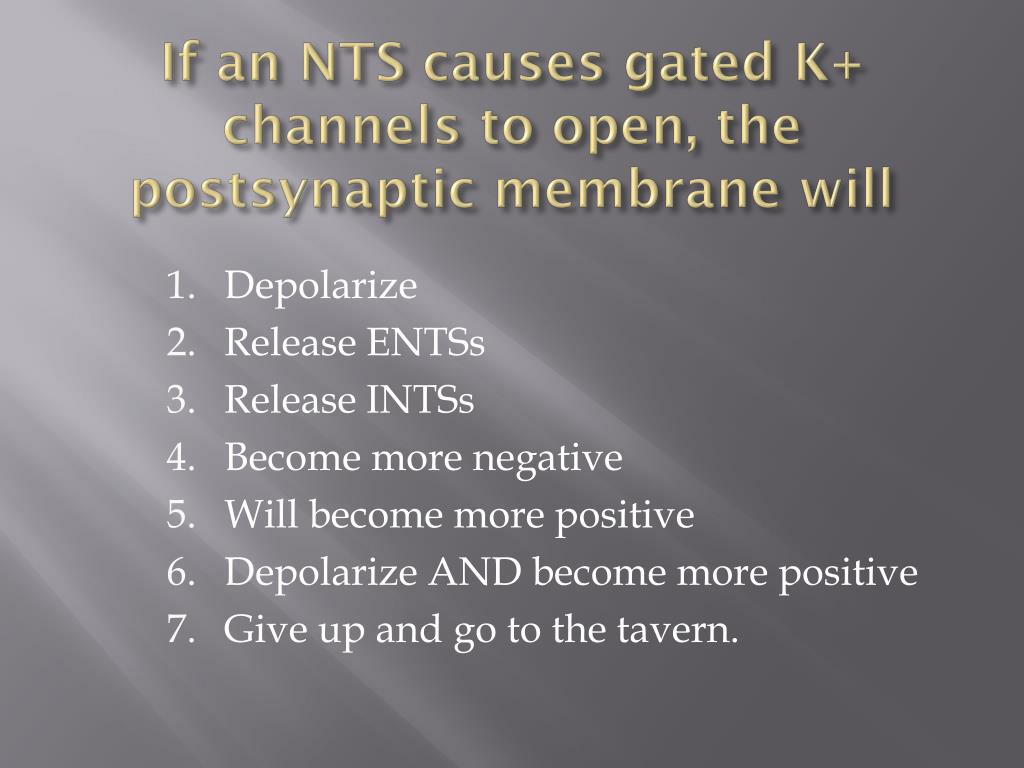 If an NTS causes gated K+ channels to open, the postsynaptic membrane will

1. Depolarize
2. Release ENTSs
3. Release INTSs
4. Become more negative
5. Will become more positive
6. Depolarize AND become more positive
7. Give up and go to the tavern.